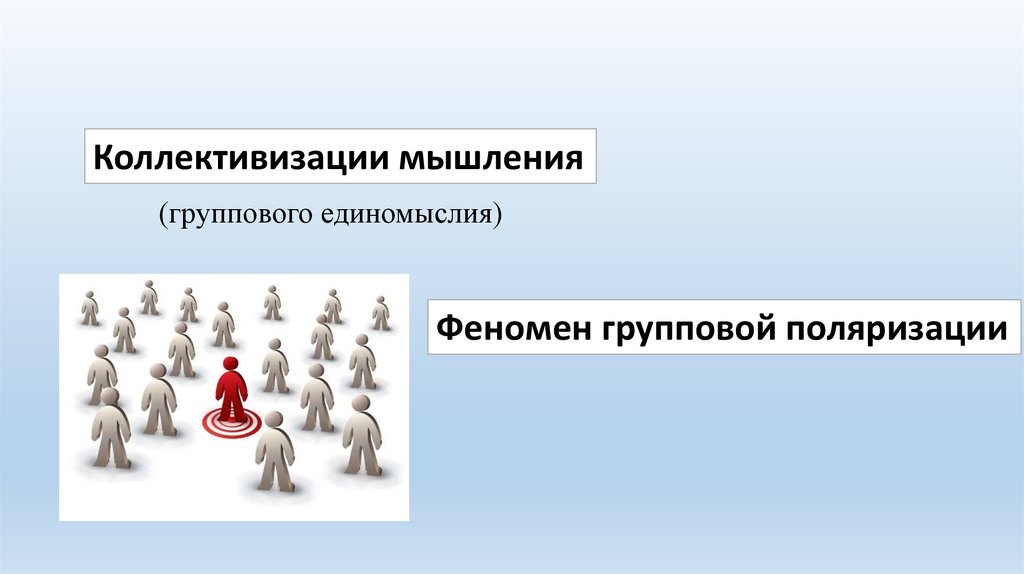 Коллективизации мышления

(группового единомыслия)

Феномен групповой поляризации